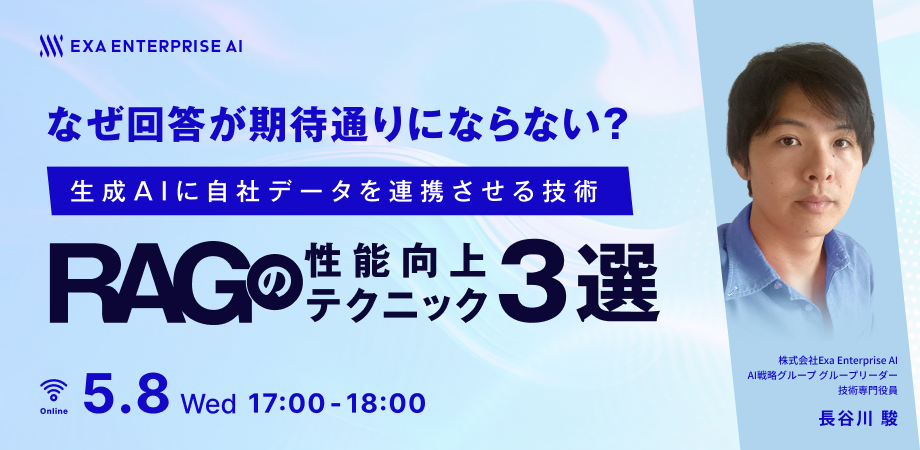 EXA ENTERPRISE AI

なぜ回答が期待通りにならない?

生成AIに自社データを連携させる技術

RAGの性能向上テクニック3選

Online 5.8 Wed 17:00-18:00

株式会社Exa Enterprise AI
AI戦略グループ グループリーダー
技術専門役員

長谷川 駿